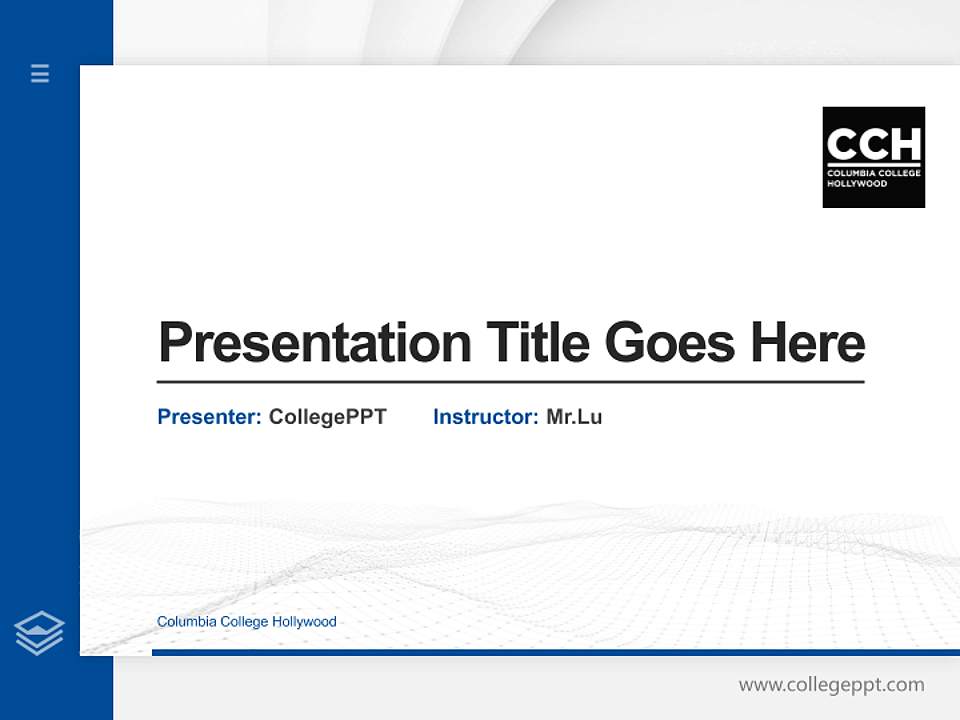 CCH
COLUMBIA COLLEGE HOLLYWOOD

Presentation Title Goes Here

Presenter: CollegePPT Instructor: Mr.Lu

Columbia College Hollywood

www.collegeppt.com